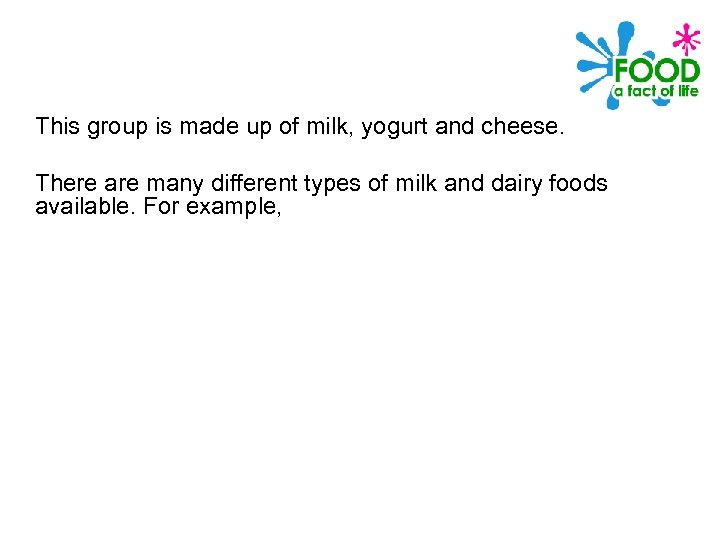 FOOD
a fact of life

This group is made up of milk, yogurt and cheese.

There are many different types of milk and dairy foods available. For example,